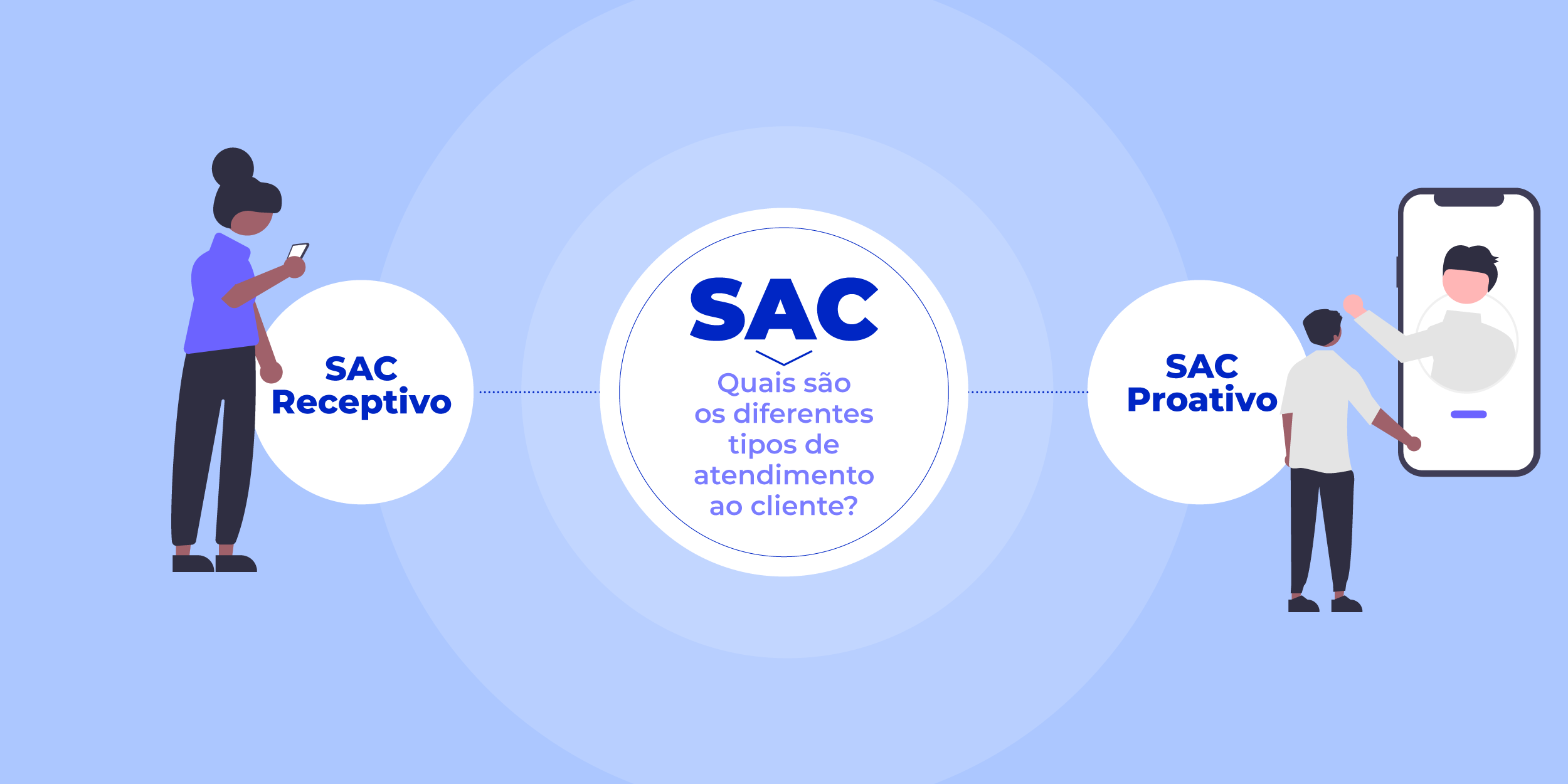 SAC Receptivo

SAC

Quais são os diferentes tipos de atendimento ao cliente?

SAC Proativo